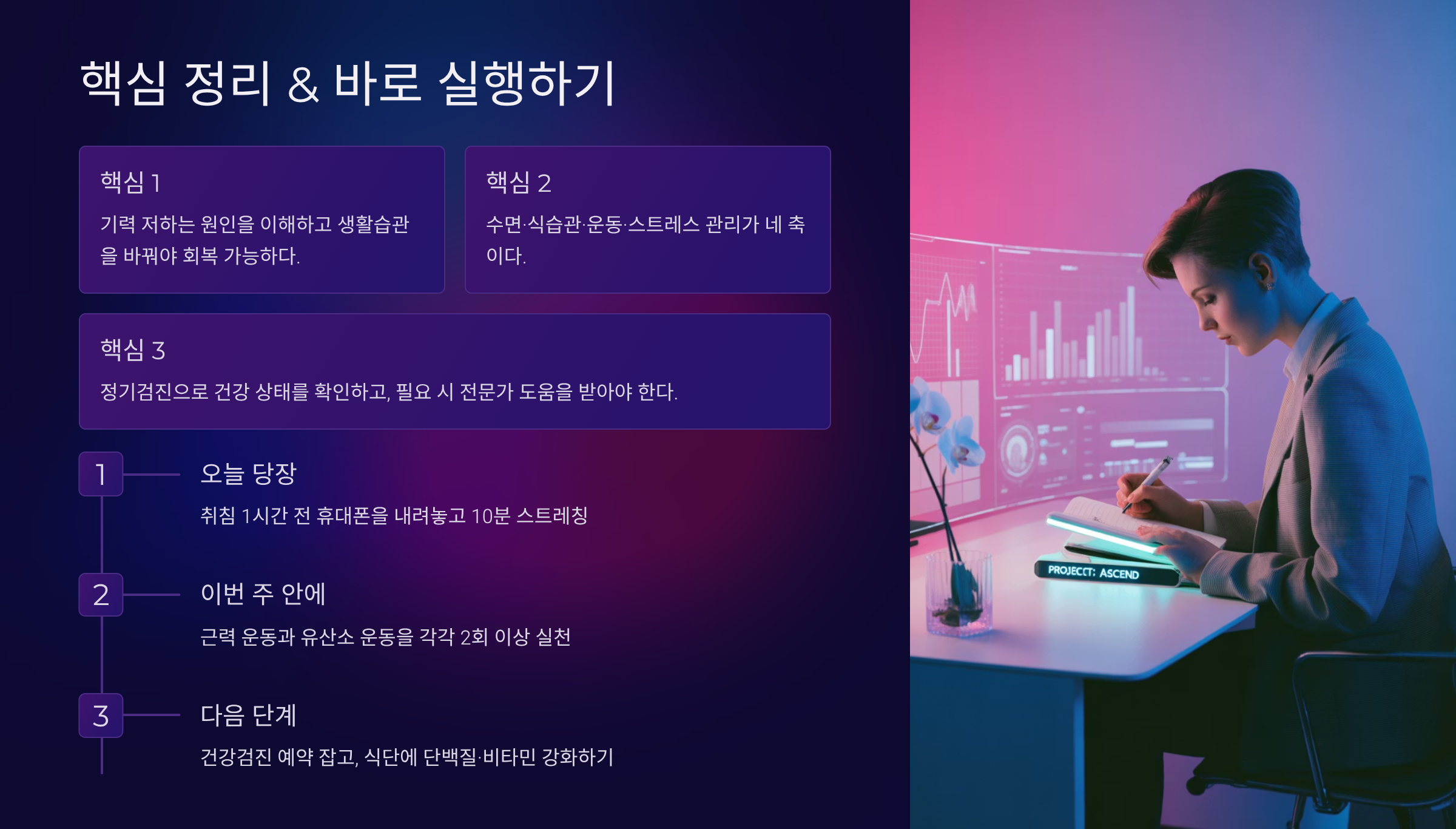 핵심 정리 & 바로 실행하기

핵심 1

기력 저하는 원인을 이해하고 생활습관을 바꿔야 회복 가능하다.

핵심 2

수면·식습관·운동·스트레스 관리가 네 축이다.

핵심 3

정기검진으로 건강 상태를 확인하고, 필요 시 전문가 도움을 받아야 한다.

1

오늘 당장

취침 1시간 전 휴대폰을 내려놓고 10분 스트레칭

2

이번 주 안에

근력 운동과 유산소 운동을 각각 2회 이상 실천

3

다음 단계

건강검진 예약 잡고, 식단에 단백질·비타민 강화하기

PROJECCT: ASCEND